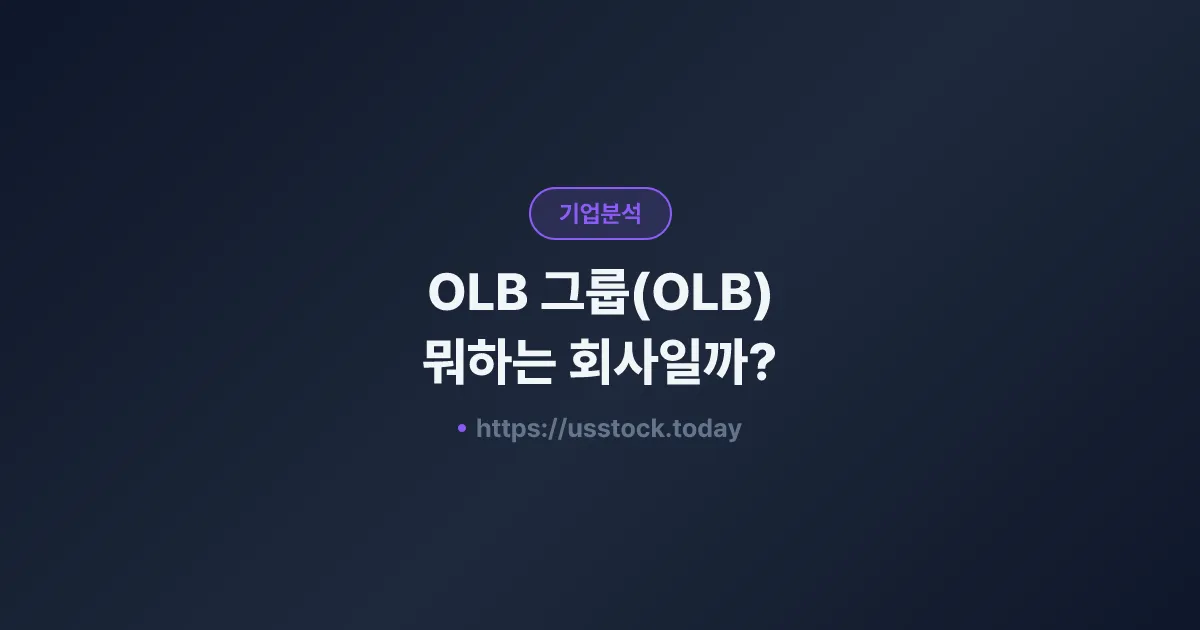 기업분석

OLB 그룹(OLB)
뭐하는 회사일까?

• https://usstock.today